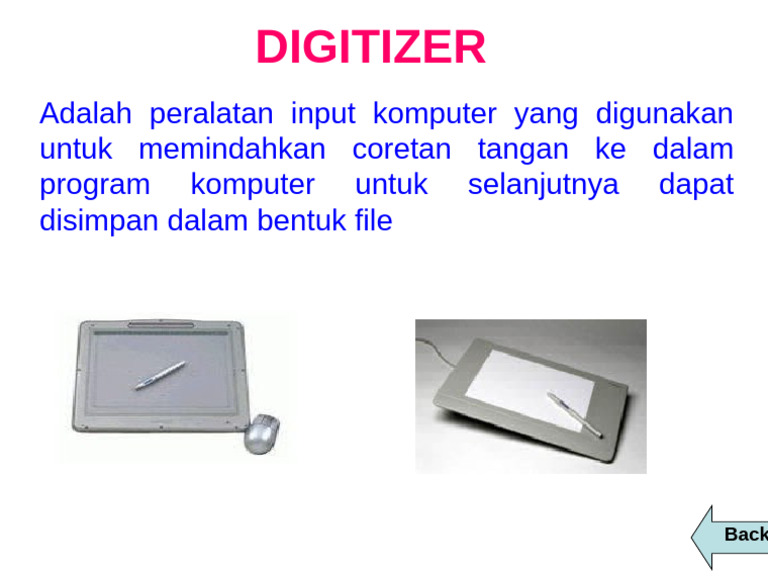 DIGITIZER

Adalah peralatan input komputer yang digunakan untuk memindahkan coretan tangan ke dalam program komputer untuk selanjutnya dapat disimpan dalam bentuk file

Back